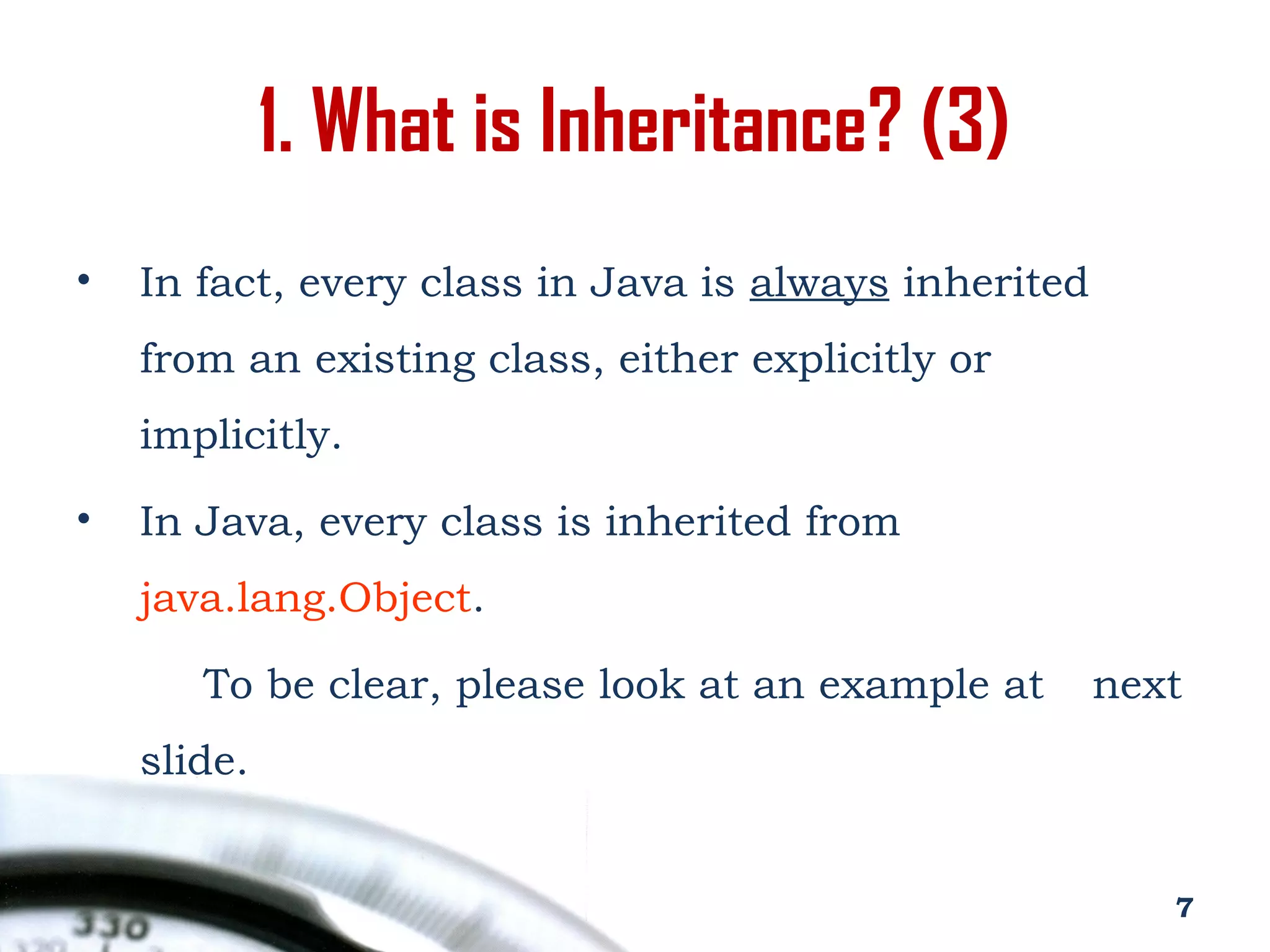 1. What is Inheritance? (3)

• In fact, every class in Java is always inherited from an existing class, either explicitly or implicitly.

• In Java, every class is inherited from java.lang.Object.

To be clear, please look at an example at next slide.

330

7